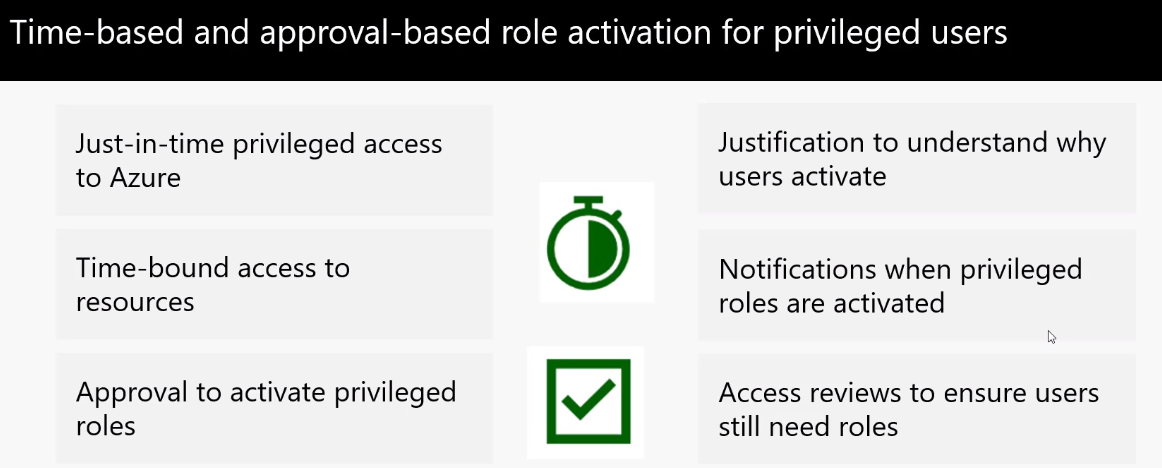 Time-based and approval-based role activation for privileged users

Just-in-time privileged access to Azure

Time-bound access to resources

Approval to activate privileged roles

Justification to understand why users activate

Notifications when privileged roles are activated

Access reviews to ensure users still need roles